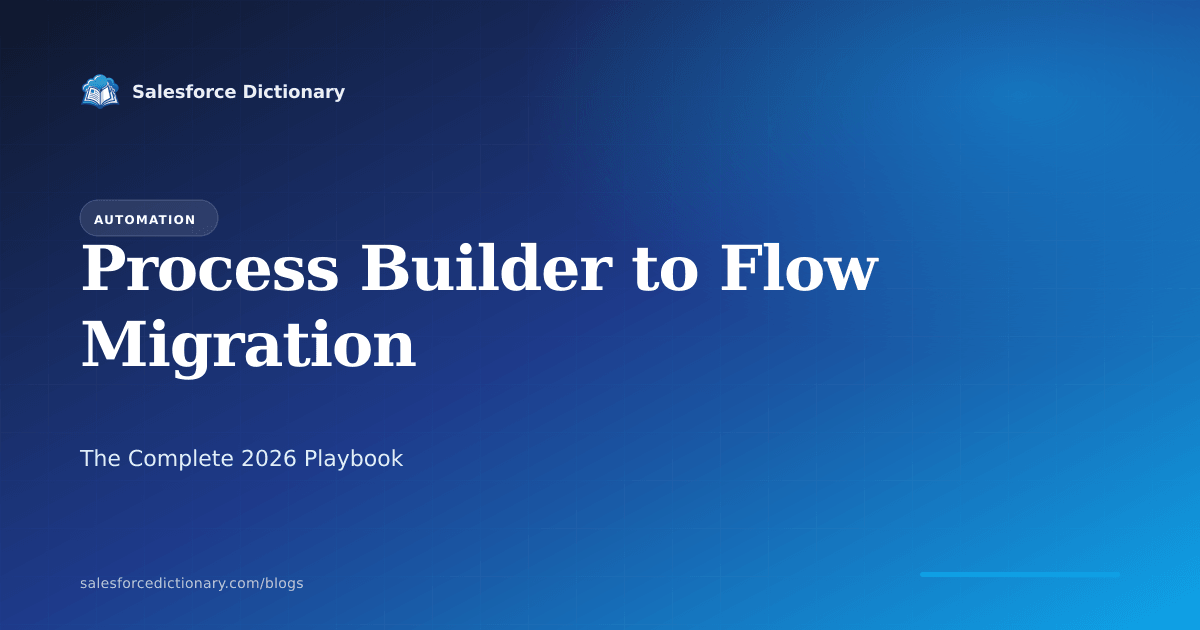 Salesforce Dictionary

AUTOMATION

Process Builder to Flow Migration

The Complete 2026 Playbook

salesforcedictionary.com/blogs